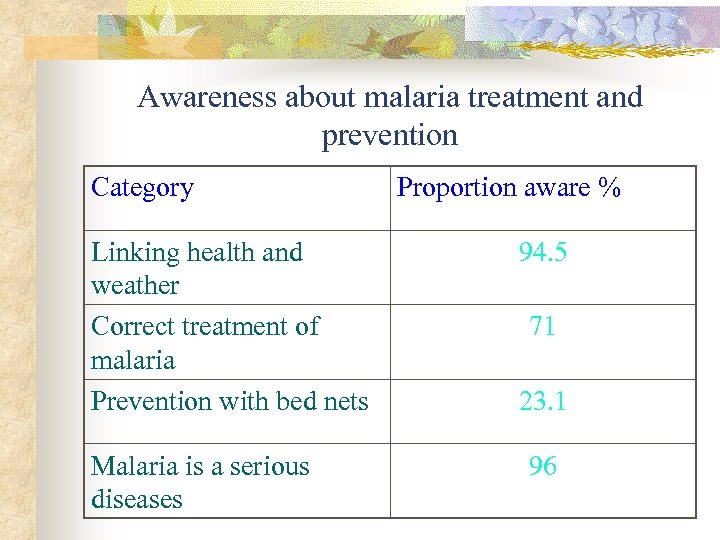 Awareness about malaria treatment and prevention

| Category | Proportion aware % |
|---|---|
| Linking health and weather | 94.5 |
| Correct treatment of malaria | 71 |
| Prevention with bed nets | 23.1 |
| Malaria is a serious diseases | 96 |